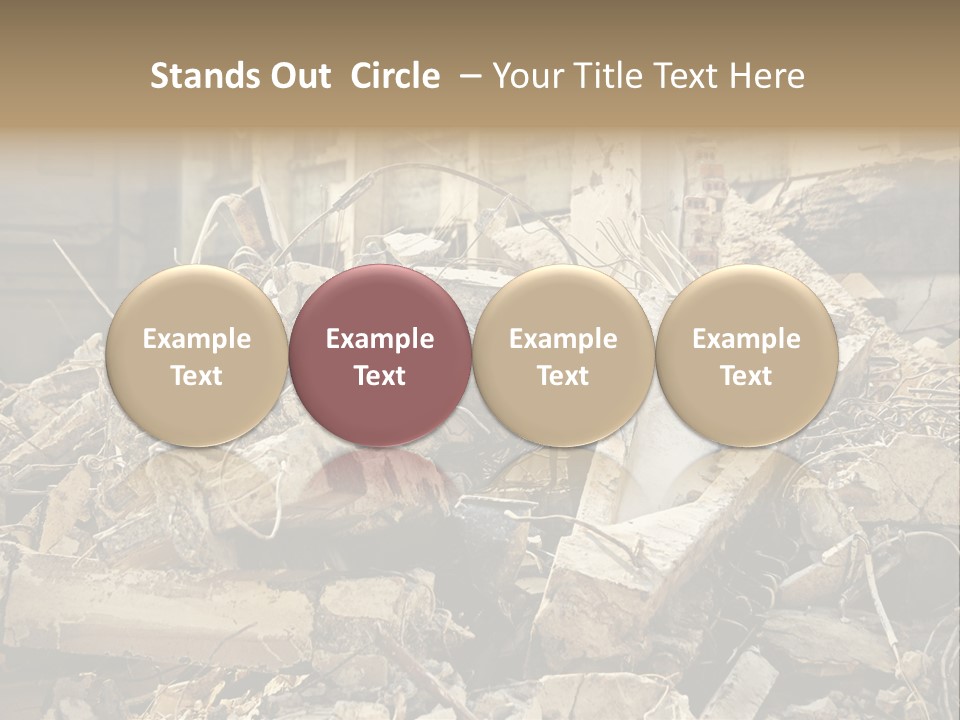 Stands Out Circle – Your Title Text Here

Example Text

Example Text

Example Text

Example Text